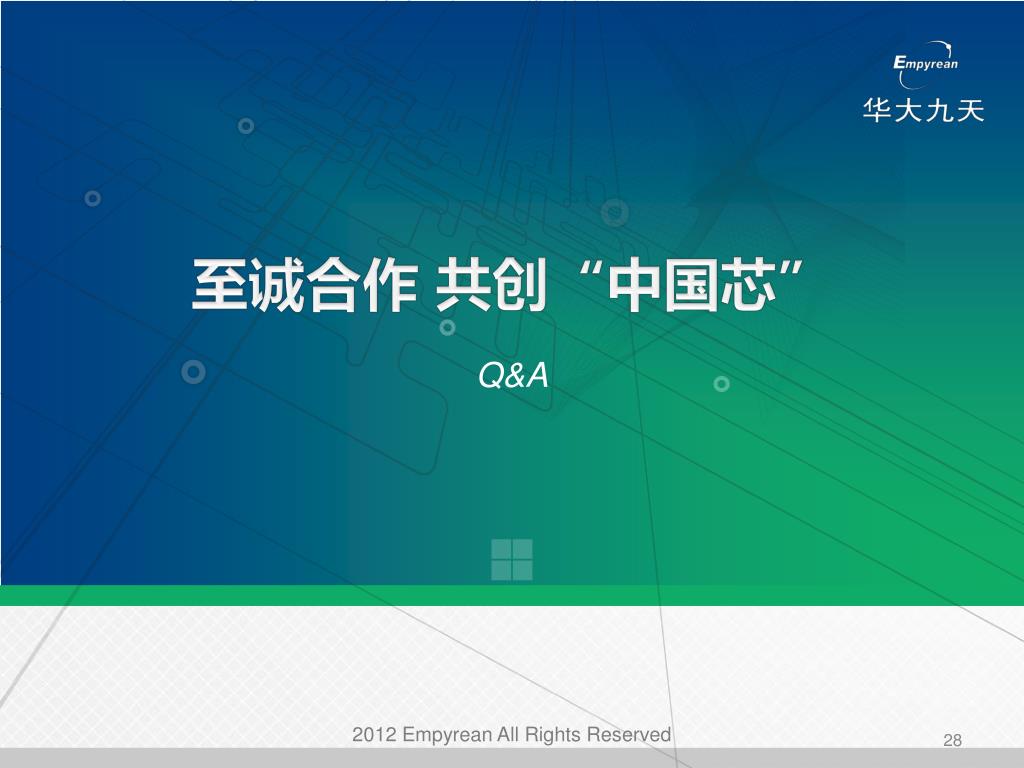 Empyrean
华大九天

至诚合作 共创“中国芯”

Q&A

2012 Empyrean All Rights Reserved

28